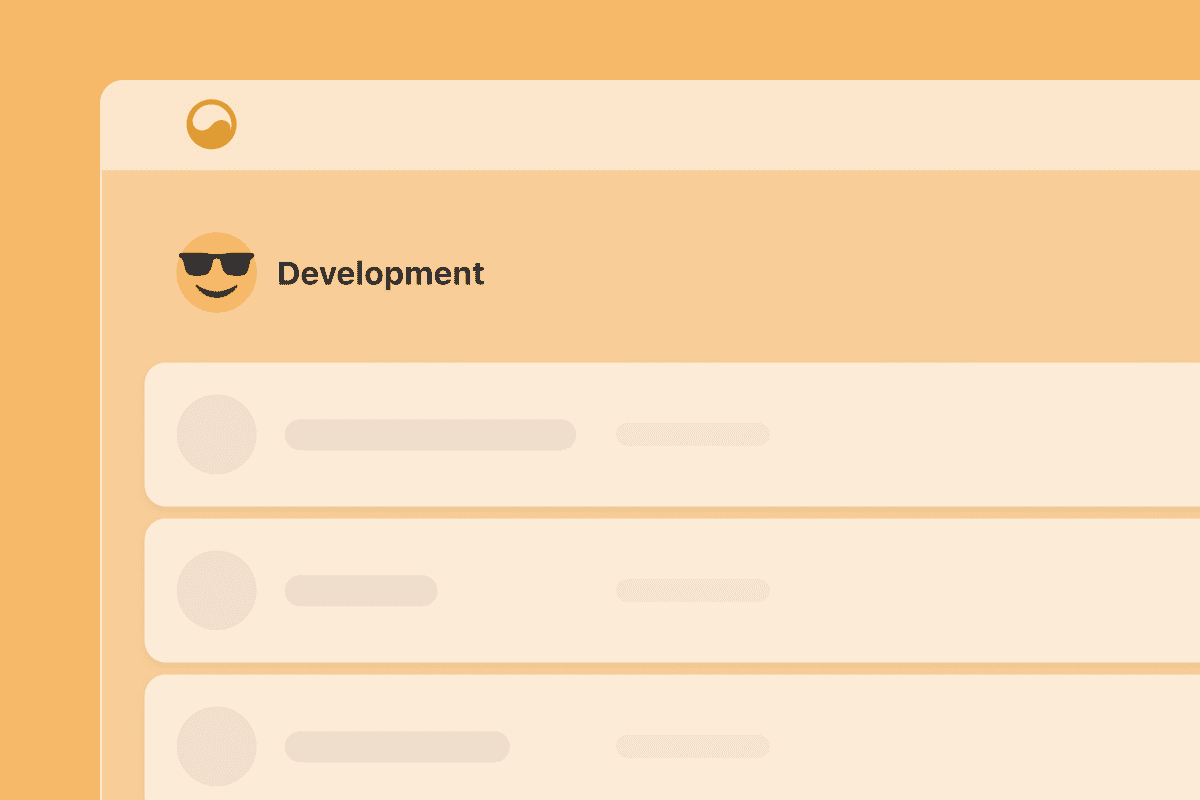 Development